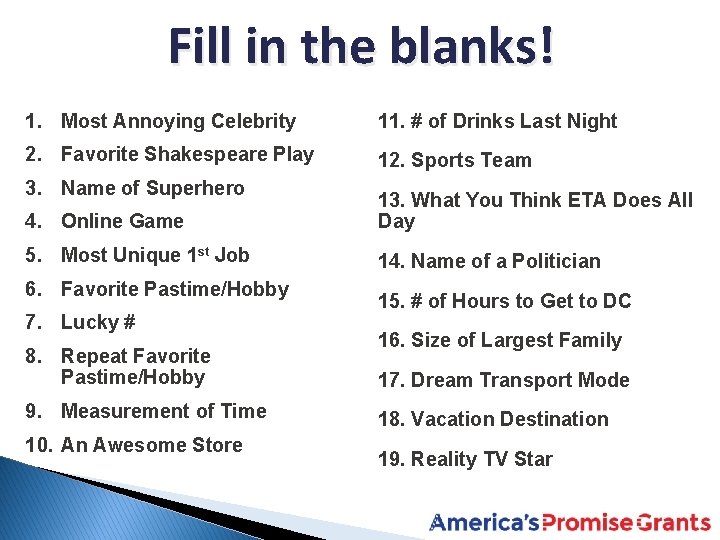 Fill in the blanks!

1. Most Annoying Celebrity
2. Favorite Shakespeare Play
3. Name of Superhero
4. Online Game
5. Most Unique 1$^{st}$ Job
6. Favorite Pastime/Hobby
7. Lucky #
8. Repeat Favorite Pastime/Hobby
9. Measurement of Time
10. An Awesome Store

11. # of Drinks Last Night
12. Sports Team
13. What You Think ETA Does All Day
14. Name of a Politician
15. # of Hours to Get to DC
16. Size of Largest Family
17. Dream Transport Mode
18. Vacation Destination
19. Reality TV Star

America's Promise Grants